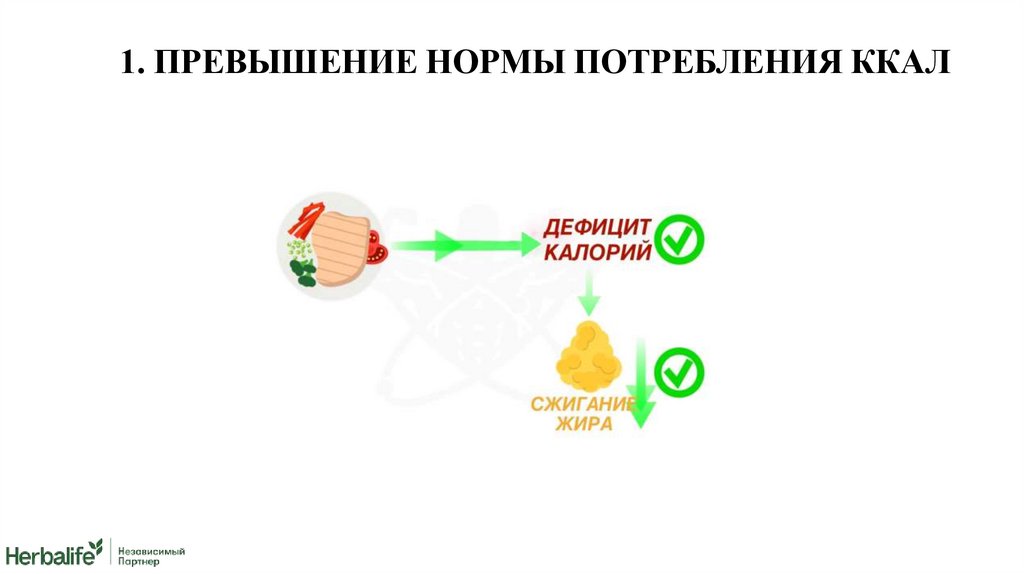 1. ПРЕВЫШЕНИЕ НОРМЫ ПОТРЕБЛЕНИЯ ККАЛ

ДЕФИЦИТ КАЛОРИЙ

СЖИГАНИЕ ЖИРА

Herbalife Независимый Партнер